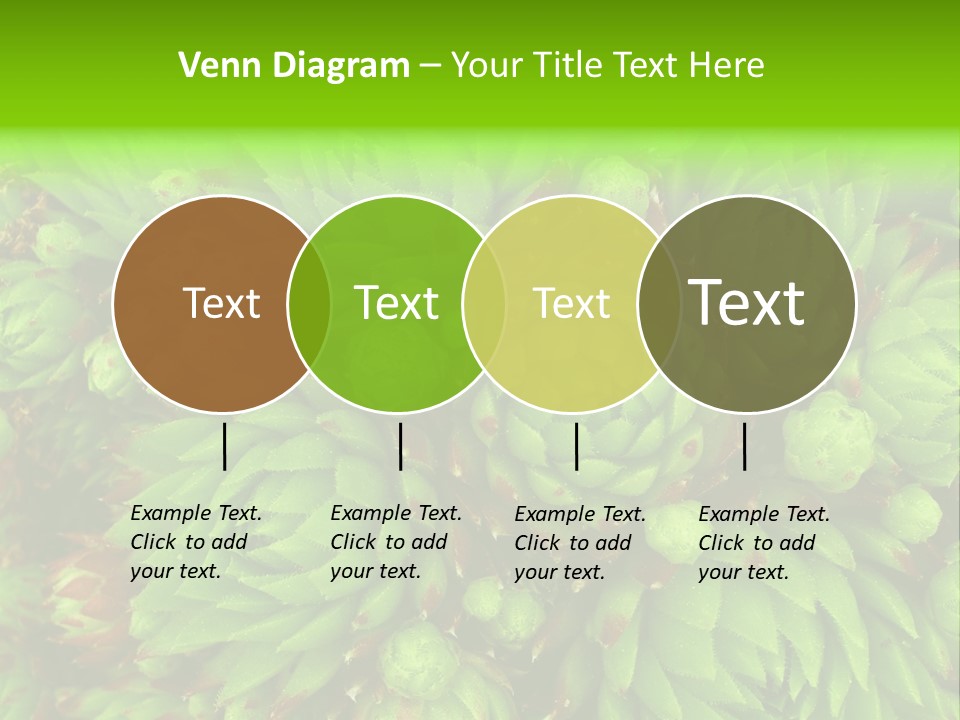 Venn Diagram – Your Title Text Here

Text

Text

Text

Text

Example Text. Click to add your text.

Example Text. Click to add your text.

Example Text. Click to add your text.

Example Text. Click to add your text.